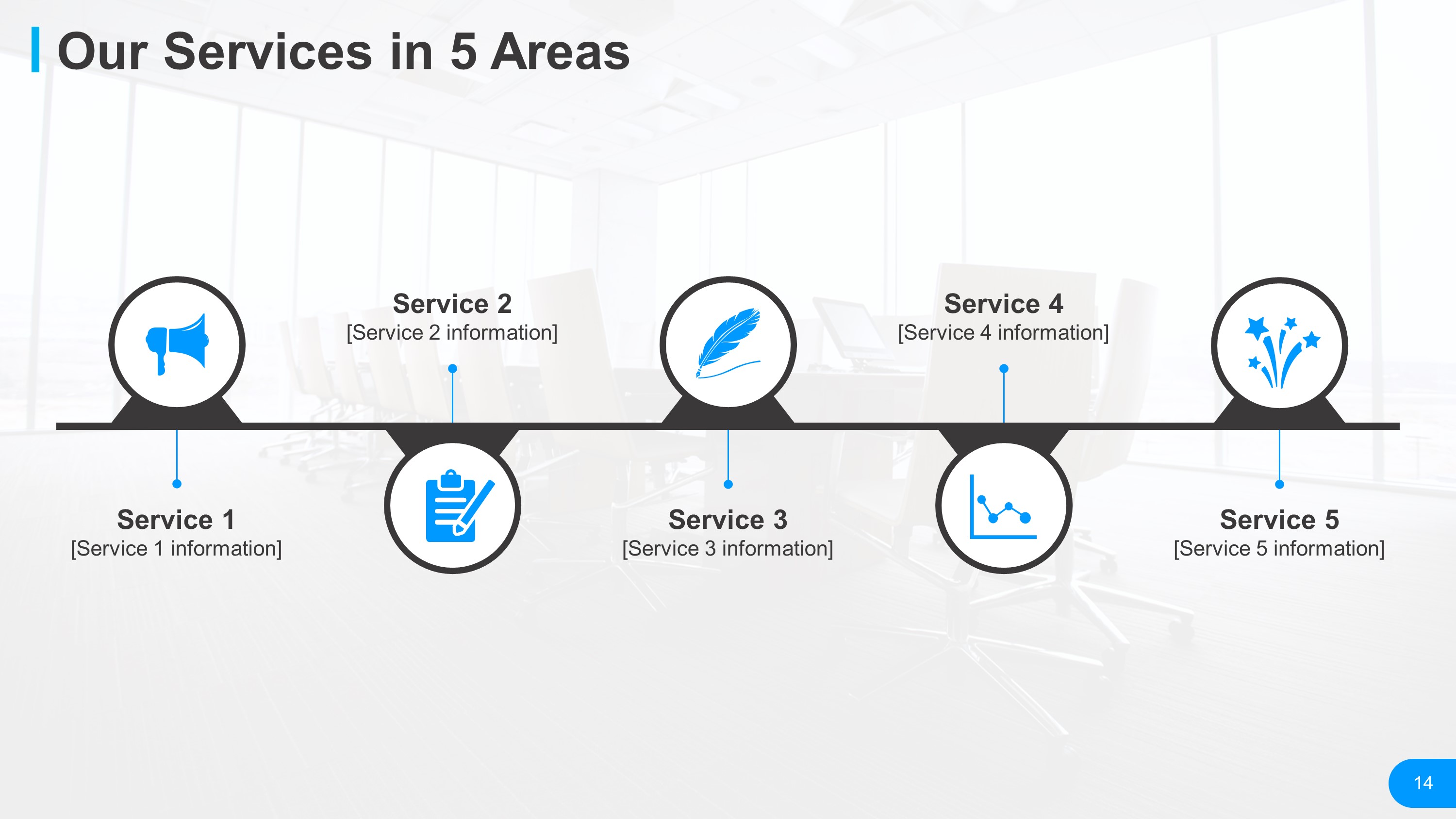 Our Services in 5 Areas

Service 1
[Service 1 information]

Service 2
[Service 2 information]

Service 3
[Service 3 information]

Service 4
[Service 4 information]

Service 5
[Service 5 information]

14